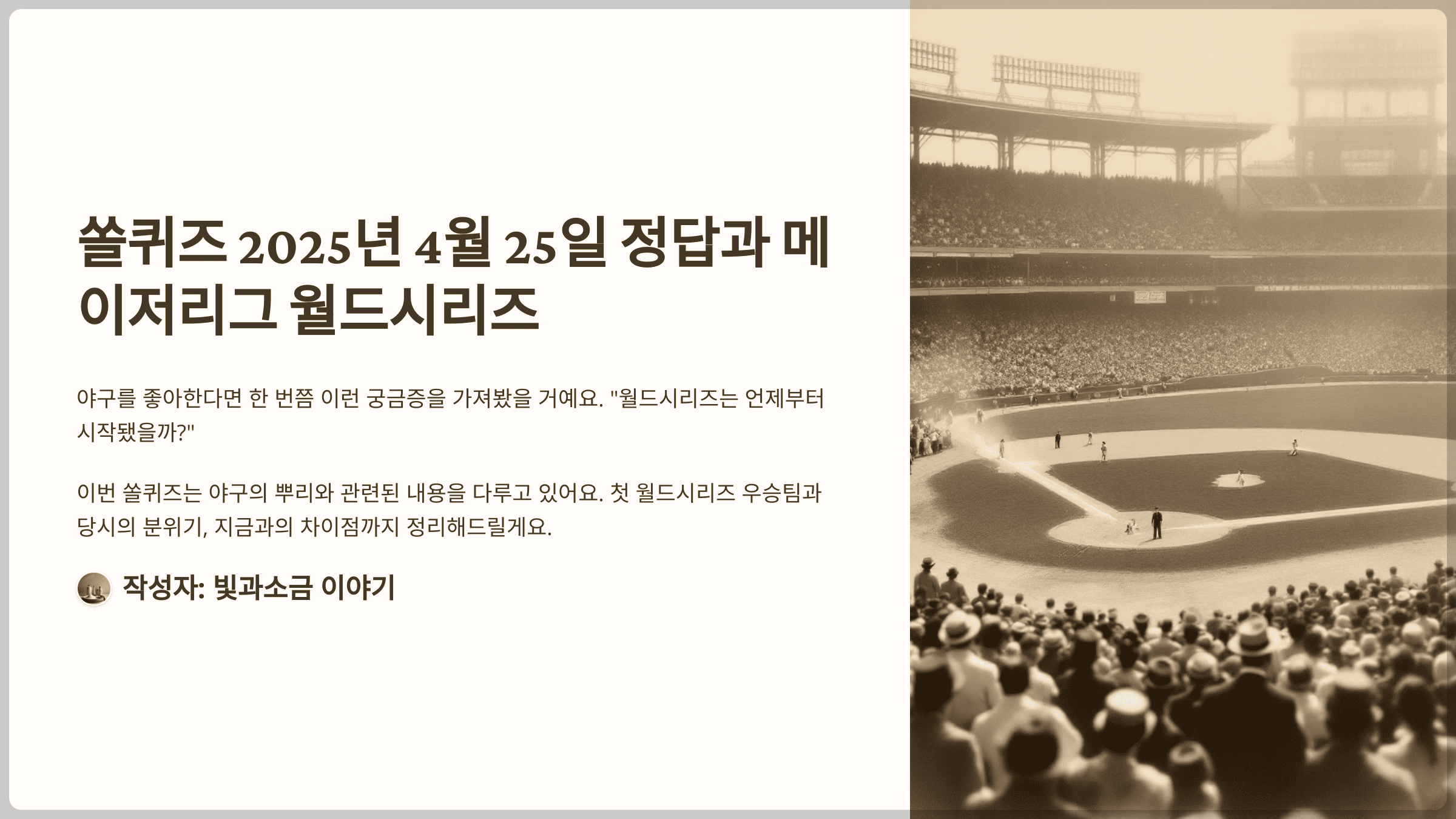 쏠퀴즈 2025년 4월 25일 정답과 메이저리그 월드시리즈

야구를 좋아한다면 한 번쯤 이런 궁금증을 가져봤을 거예요. "월드시리즈는 언제부터 시작됐을까?"

이번 쏠퀴즈는 야구의 뿌리와 관련된 내용을 다루고 있어요. 첫 월드시리즈 우승팀과 당시의 분위기, 지금과의 차이점까지 정리해드릴게요.

작성자: 빛과소금 이야기